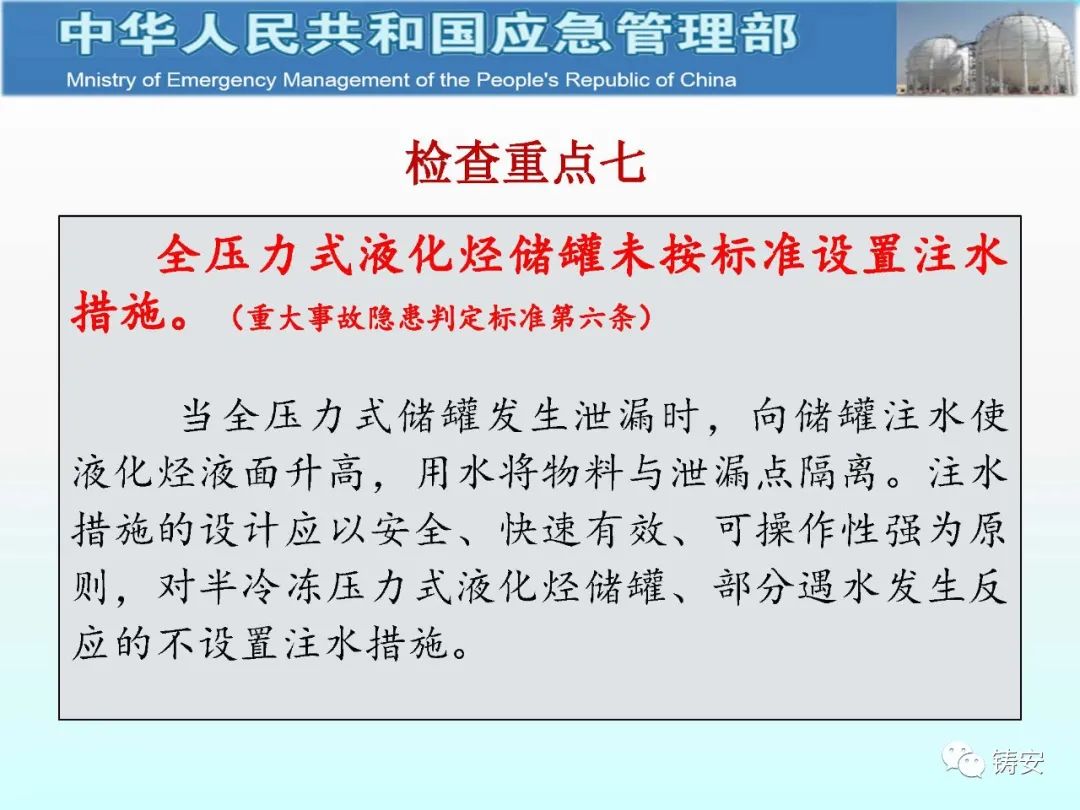 中华人民共和国应急管理部
Mnistry of Emergency Management of the People's Republic of China

检查重点七

全压力式液化烃储罐未按标准设置注水措施。（重大事故隐患判定标准第六条）

当全压力式储罐发生泄漏时，向储罐注水使液化烃液面升高，用水将物料与泄漏点隔离。注水措施的设计应以安全、快速有效、可操作性强为原则，对半冷冻压力式液化烃储罐、部分遇水发生反应的不设置注水措施。

铸安